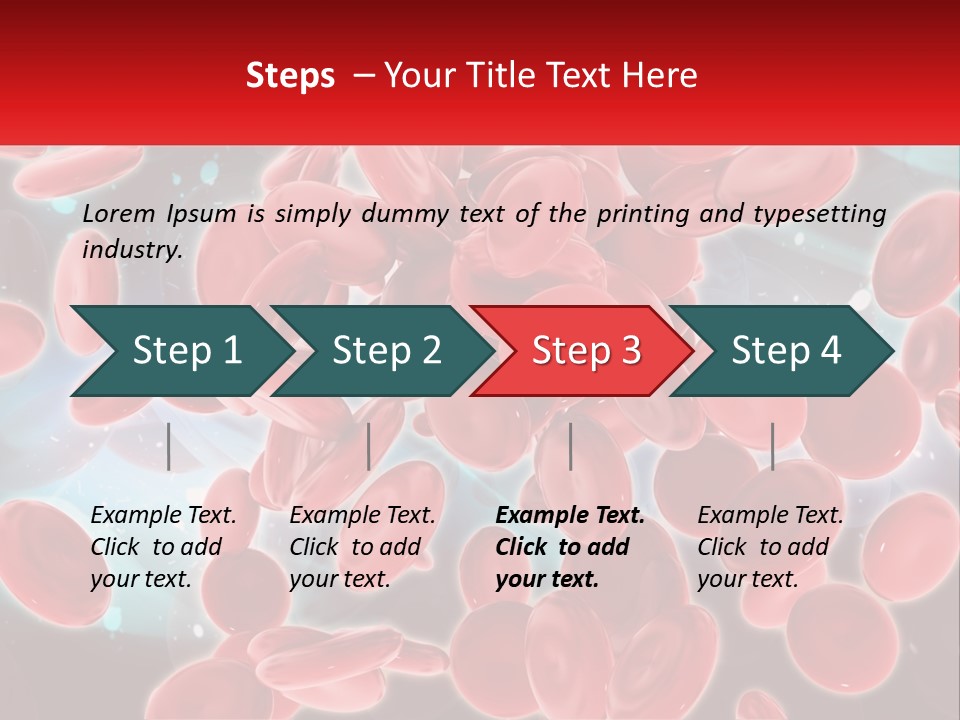 Steps – Your Title Text Here

Lorem Ipsum is simply dummy text of the printing and typesetting industry.

Step 1

Step 2

Step 3

Step 4

Example Text. Click to add your text.

Example Text. Click to add your text.

Example Text. Click to add your text.

Example Text. Click to add your text.